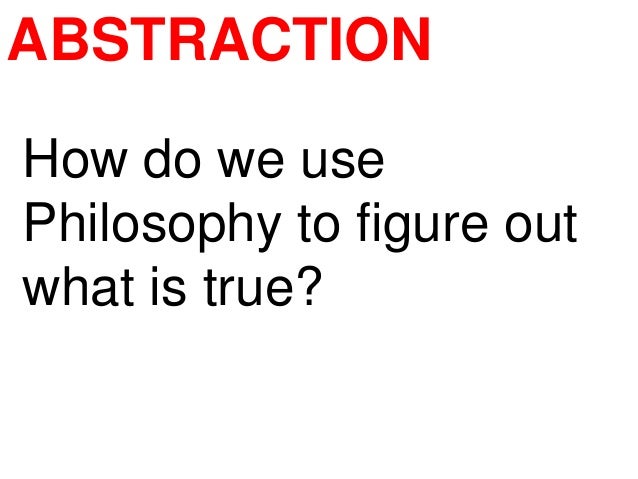 ABSTRACTION

How do we use Philosophy to figure out what is true?